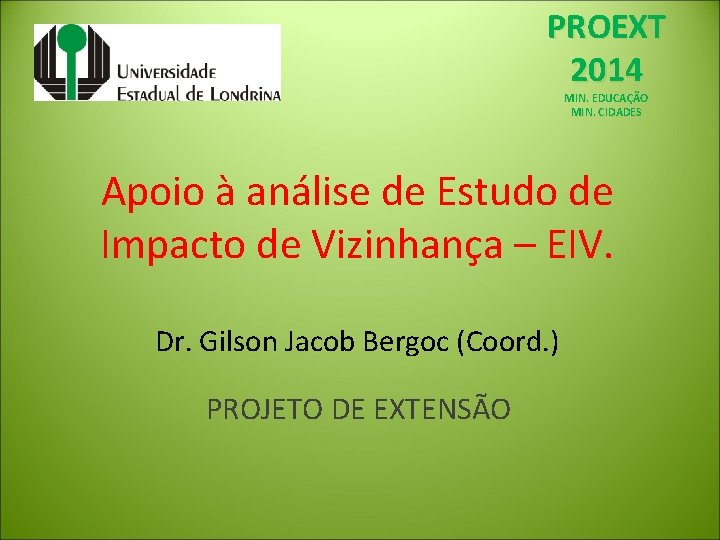 Universidade Estadual de Londrina

PROEXT 2014
MIN. EDUCAÇÃO
MIN. CIDADES

Apoio à análise de Estudo de Impacto de Vizinhança – EIV.

Dr. Gilson Jacob Bergoc (Coord.)

PROJETO DE EXTENSÃO